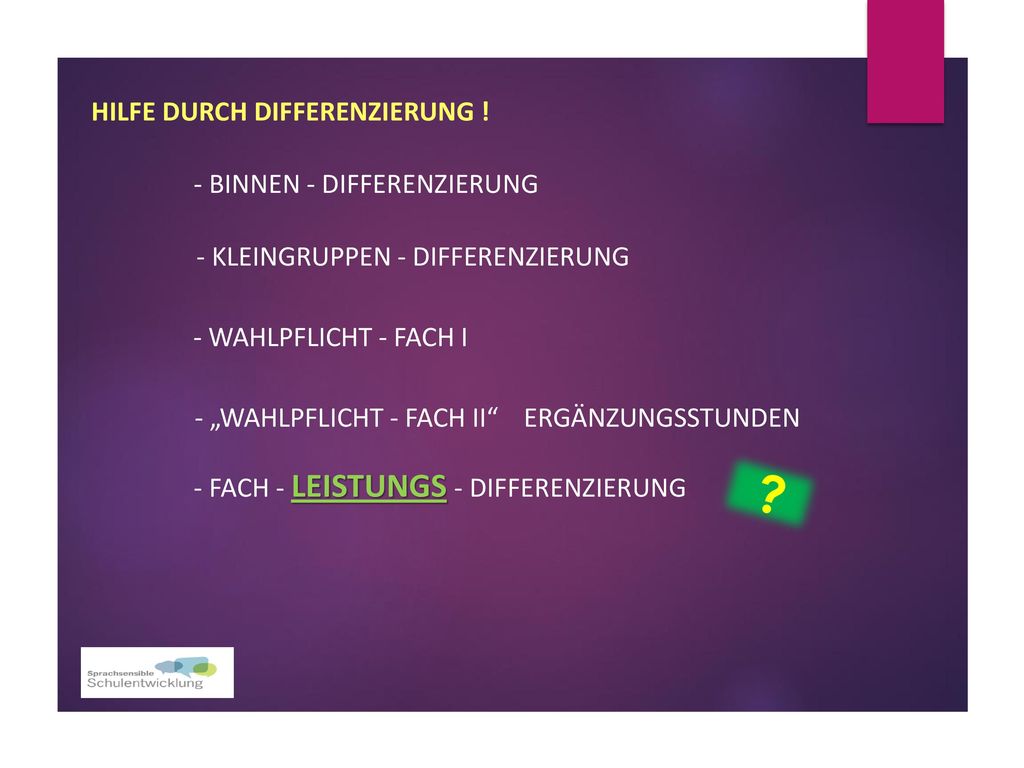 HILFE DURCH DIFFERENZIERUNG !

- BINNEN - DIFFERENZIERUNG

- KLEINGRUPPEN - DIFFERENZIERUNG

- WAHLPFLICHT - FACH I

- „WAHLPFLICHT - FACH II“ ERGÄNZUNGSSTUNDEN

- FACH - LEISTUNGS - DIFFERENZIERUNG

?

Sprachsensible Schulentwicklung